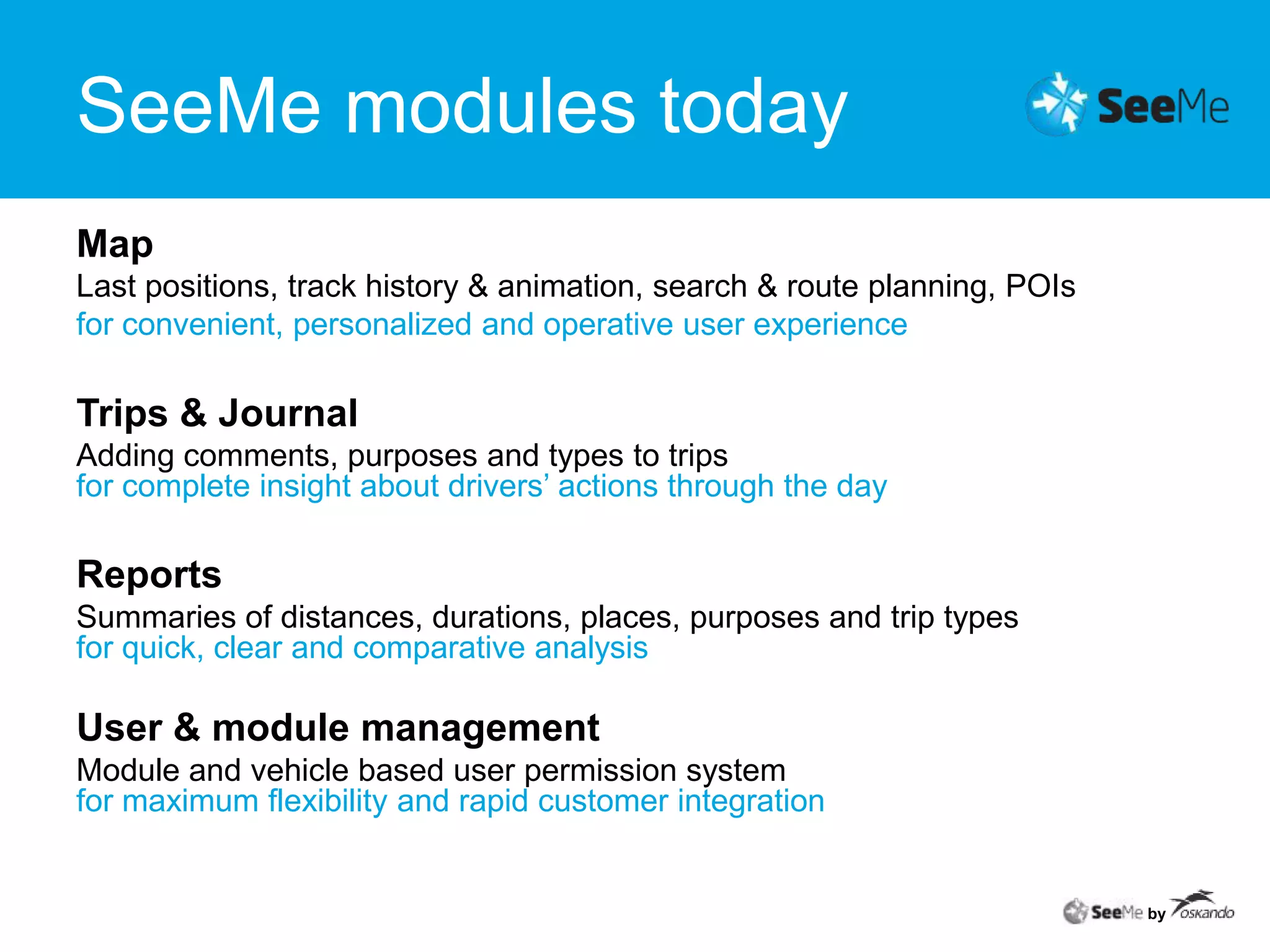 SeeMe modules today

SeeMe

Map
Last positions, track history & animation, search & route planning, POIs
for convenient, personalized and operative user experience

Trips & Journal
Adding comments, purposes and types to trips
for complete insight about drivers' actions through the day

Reports
Summaries of distances, durations, places, purposes and trip types
for quick, clear and comparative analysis

User & module management
Module and vehicle based user permission system
for maximum flexibility and rapid customer integration

SeeMe by oskando